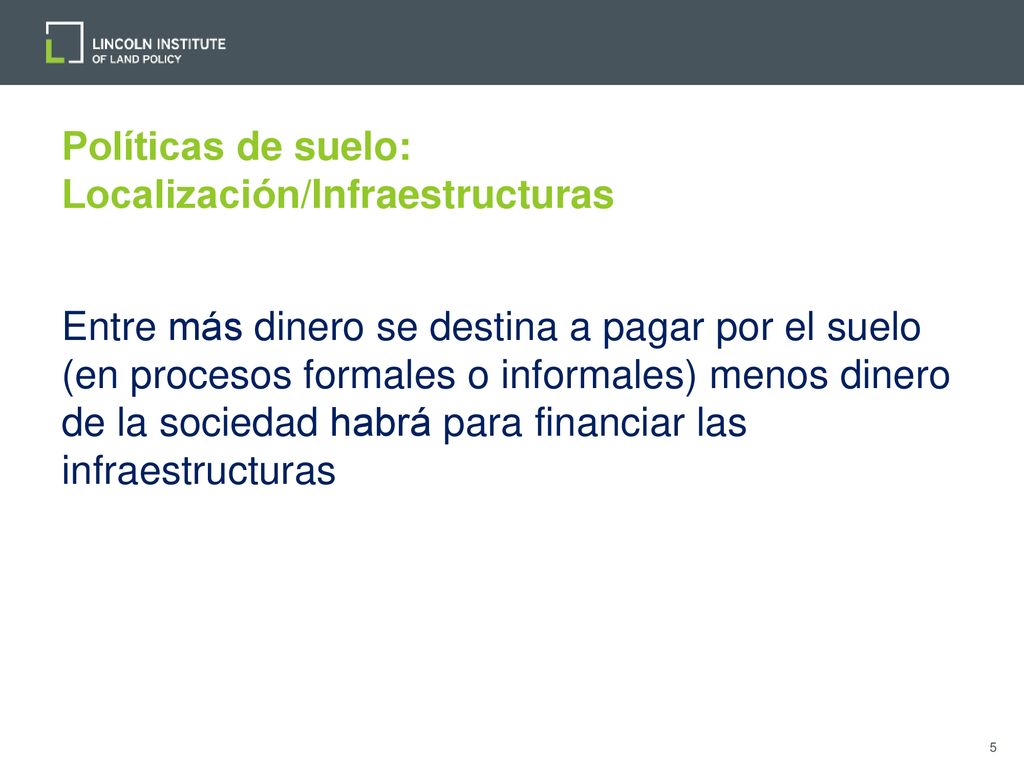 LINCOLN INSTITUTE
OF LAND POLICY

Políticas de suelo:
Localización/Infraestructuras

Entre más dinero se destina a pagar por el suelo (en procesos formales o informales) menos dinero de la sociedad habrá para financiar las infraestructuras

5